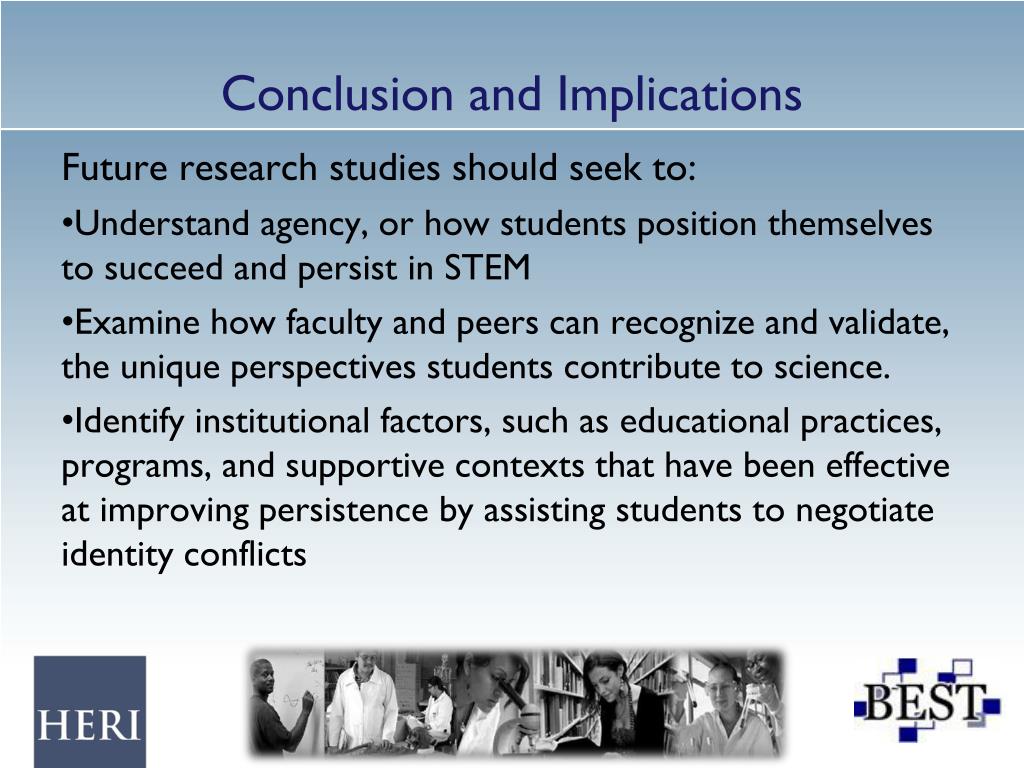 Conclusion and Implications

Future research studies should seek to:

•Understand agency, or how students position themselves to succeed and persist in STEM

•Examine how faculty and peers can recognize and validate, the unique perspectives students contribute to science.

•Identify institutional factors, such as educational practices, programs, and supportive contexts that have been effective at improving persistence by assisting students to negotiate identity conflicts

HERI

BEST